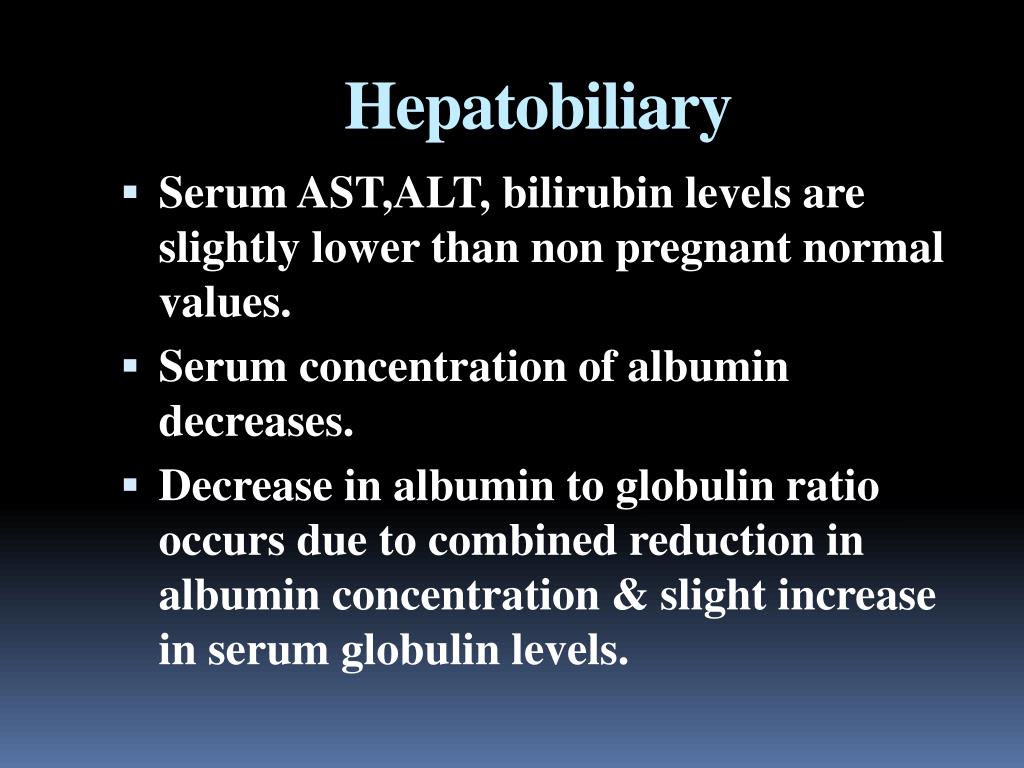 Hepatobiliary

▪ Serum AST,ALT, bilirubin levels are slightly lower than non pregnant normal values.
▪ Serum concentration of albumin decreases.
▪ Decrease in albumin to globulin ratio occurs due to combined reduction in albumin concentration & slight increase in serum globulin levels.